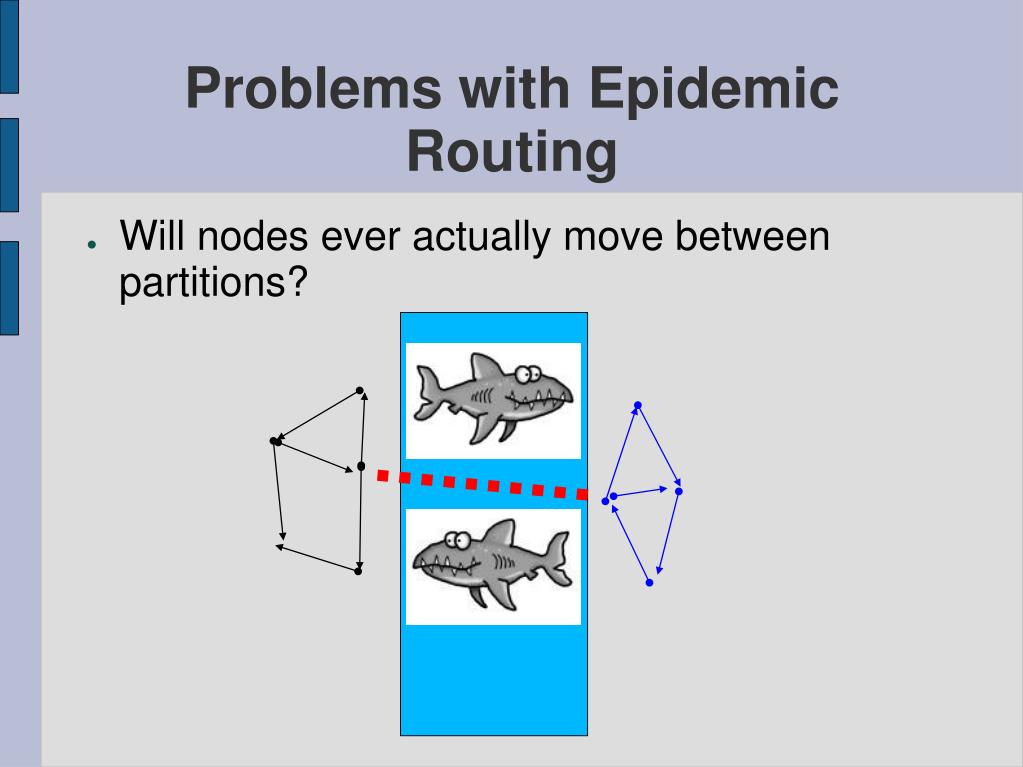 Problems with Epidemic Routing

● Will nodes ever actually move between partitions?